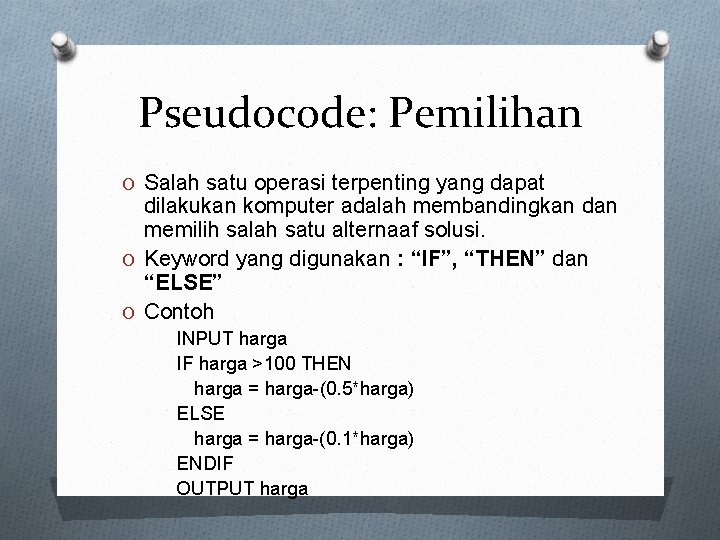 Pseudocode: Pemilihan

O Salah satu operasi terpenting yang dapat dilakukan komputer adalah membandingkan dan memilih salah satu alternaaf solusi.

O Keyword yang digunakan : “IF”, “THEN” dan “ELSE”

O Contoh

INPUT harga
IF harga >100 THEN
harga = harga-(0.5*harga)
ELSE
harga = harga-(0.1*harga)
ENDIF
OUTPUT harga